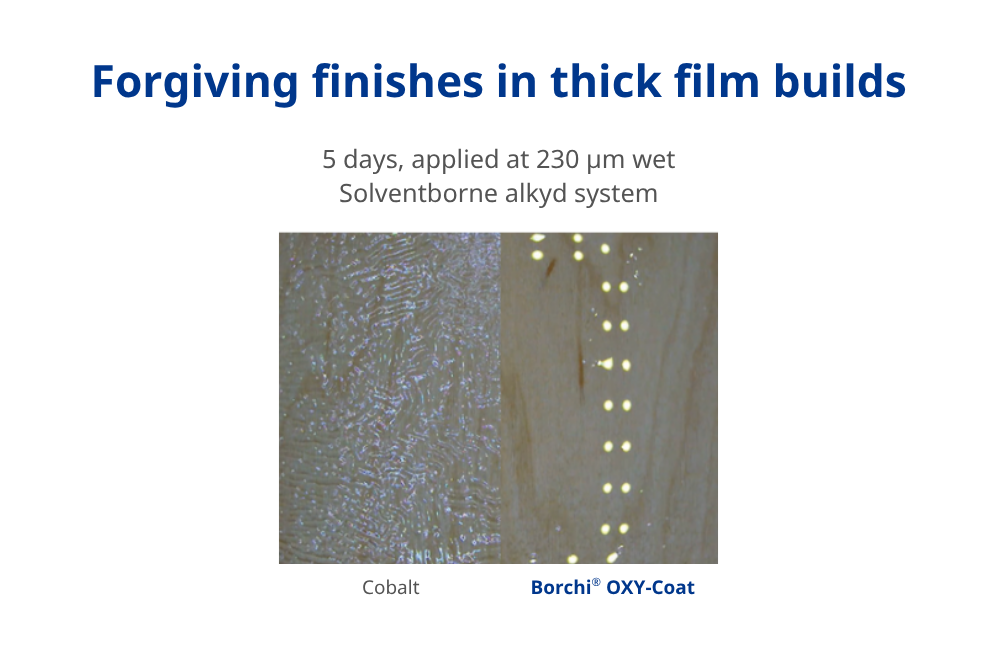 Forgiving finishes in thick film builds

5 days, applied at 230 µm wet
Solventborne alkyd system

Cobalt

Borchi® OXY-Coat